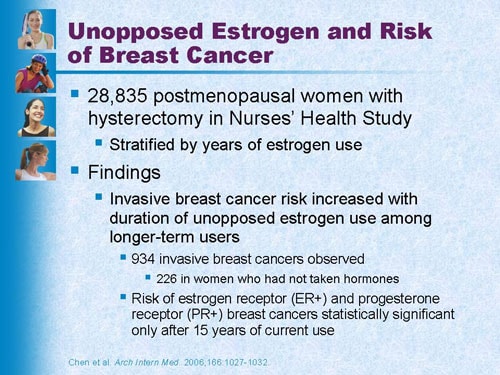 Unopposed Estrogen and Risk of Breast Cancer

28,835 postmenopausal women with hysterectomy in Nurses' Health Study

Stratified by years of estrogen use

Findings

Invasive breast cancer risk increased with duration of unopposed estrogen use among longer-term users

934 invasive breast cancers observed

226 in women who had not taken hormones

Risk of estrogen receptor (ER+) and progesterone receptor (PR+) breast cancers statistically significant only after 15 years of current use

Chen et al. Arch Intern Med. 2006;166:1027-1032.